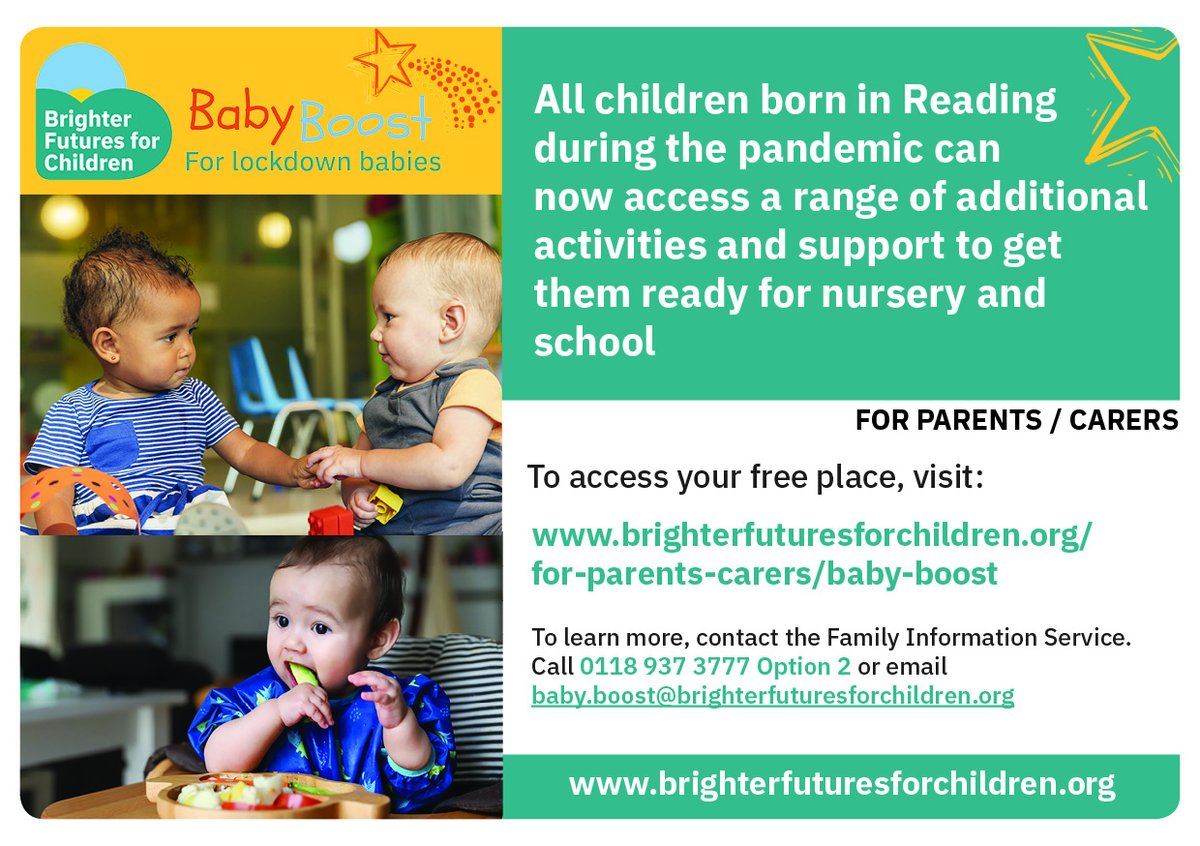 Brighter Futures for Children

Baby Boost
For lockdown babies

All children born in Reading during the pandemic can now access a range of additional activities and support to get them ready for nursery and school

FOR PARENTS / CARERS

To access your free place, visit:

www.brighterfuturesforchildren.org/for-parents-carers/baby-boost

To learn more, contact the Family Information Service. Call 0118 937 3777 Option 2 or email baby.boost@brighterfuturesforchildren.org

www.brighterfuturesforchildren.org